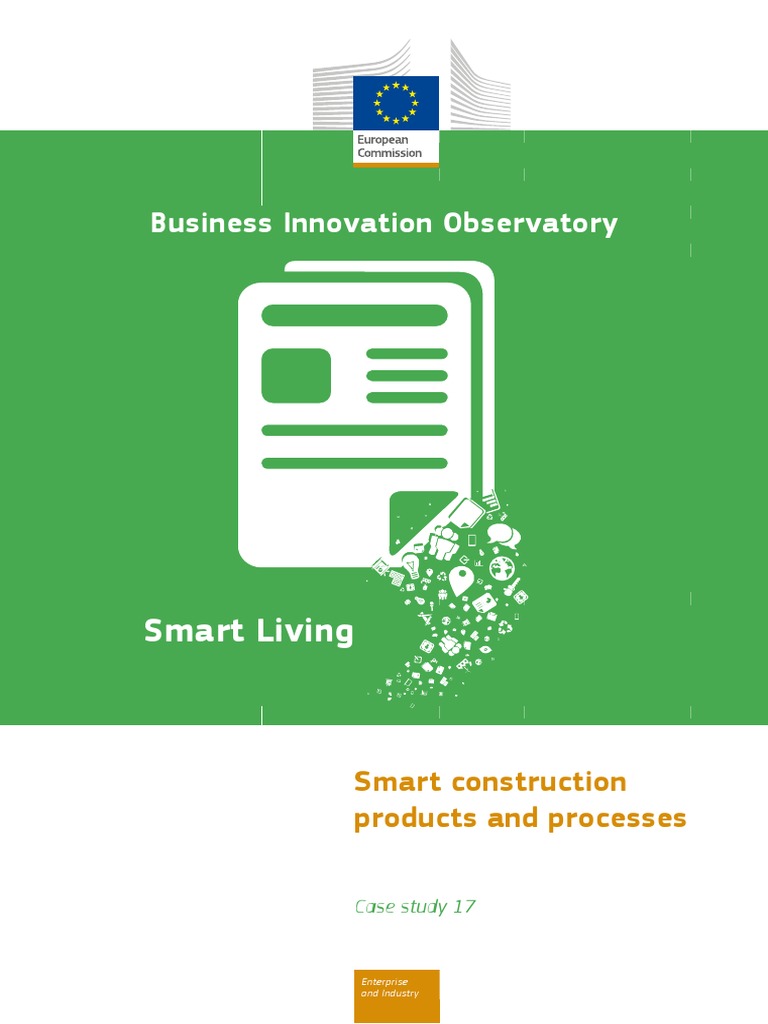 European Commission

Business Innovation Observatory

Smart Living

Smart construction products and processes

Case study 17

Enterprise and Industry